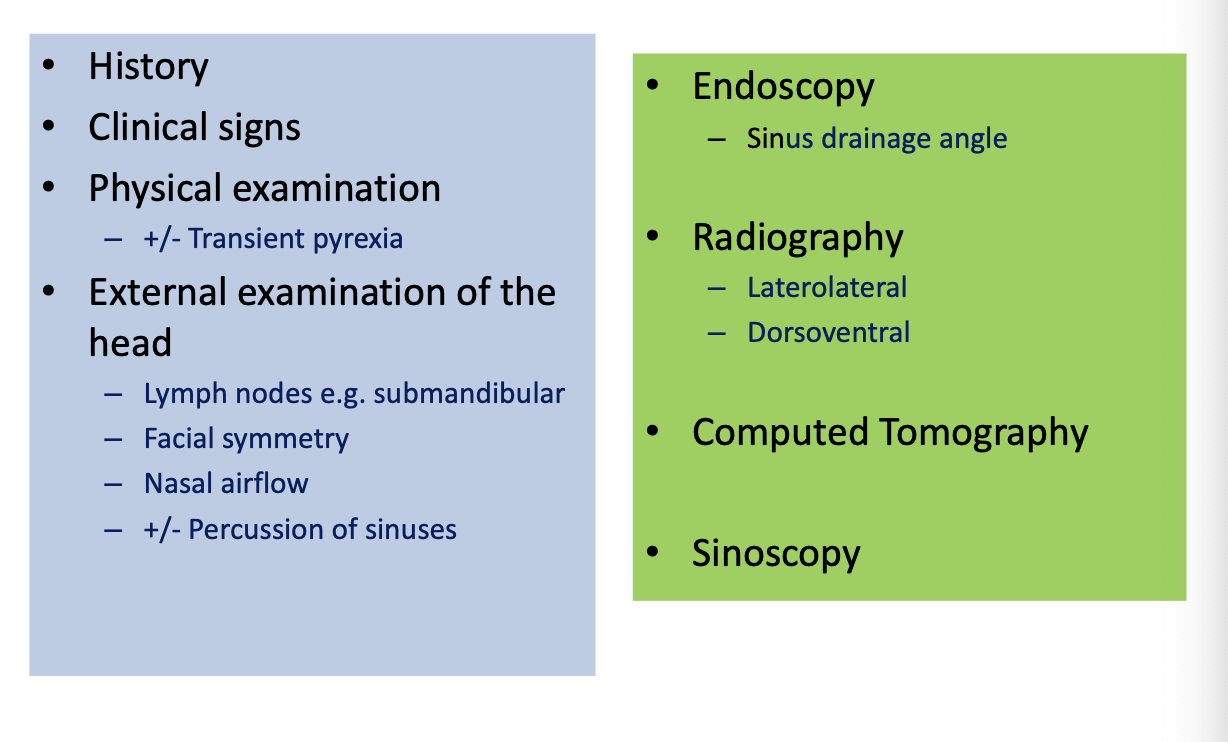 • History
• Clinical signs
• Physical examination
– +/- Transient pyrexia
• External examination of the head
– Lymph nodes e.g. submandibular
– Facial symmetry
– Nasal airflow
– +/- Percussion of sinuses

• Endoscopy
– Sinus drainage angle

• Radiography
– Laterolateral
– Dorsoventral

• Computed Tomography

• Sinoscopy